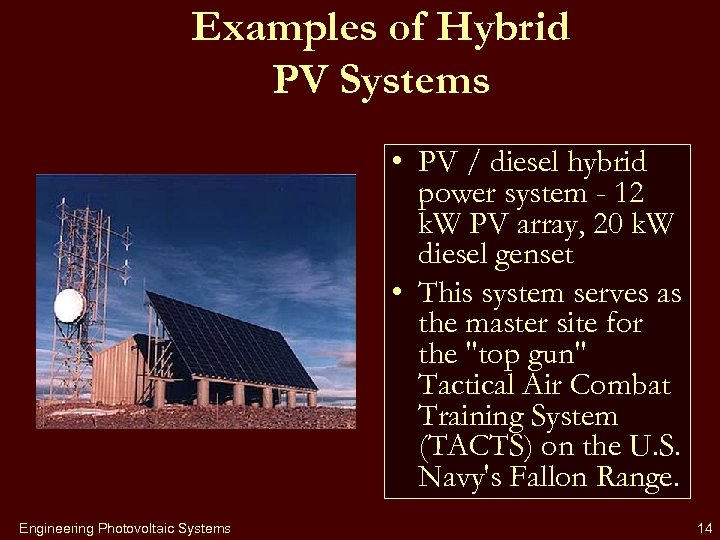 Examples of Hybrid PV Systems

• PV / diesel hybrid power system - 12 kW PV array, 20 kW diesel genset

• This system serves as the master site for the "top gun" Tactical Air Combat Training System (TACTS) on the U.S. Navy's Fallon Range.

Engineering Photovoltaic Systems

14